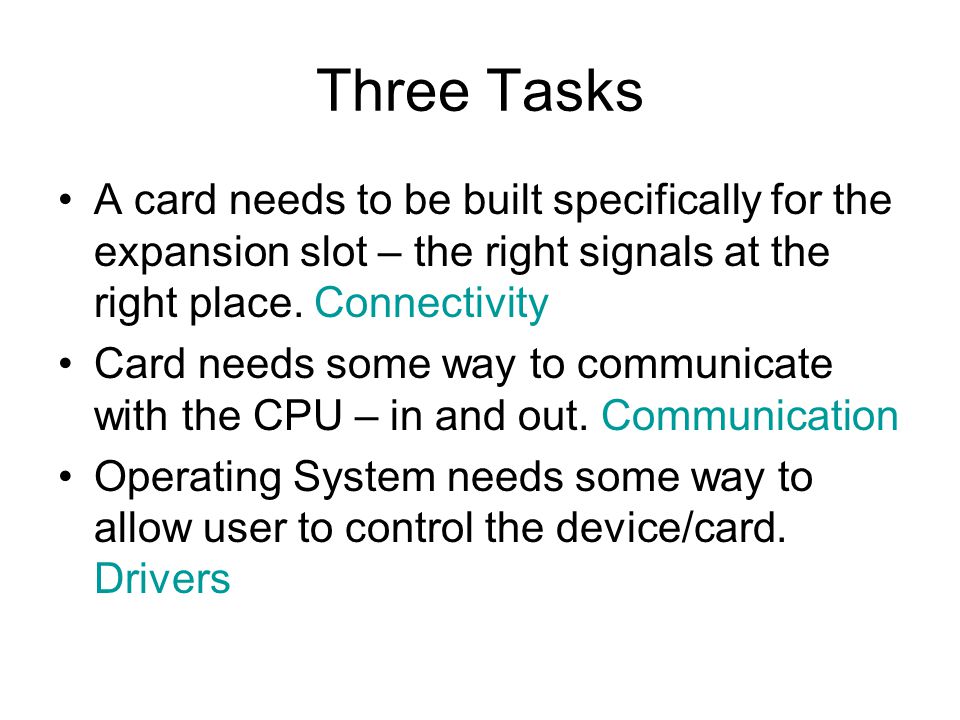 Three Tasks

• A card needs to be built specifically for the expansion slot – the right signals at the right place. Connectivity
• Card needs some way to communicate with the CPU – in and out. Communication
• Operating System needs some way to allow user to control the device/card. Drivers